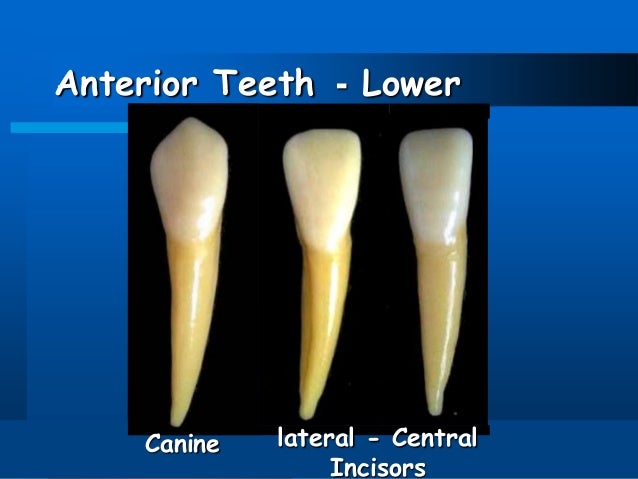 Anterior Teeth - Lower

Canine

lateral - Central Incisors